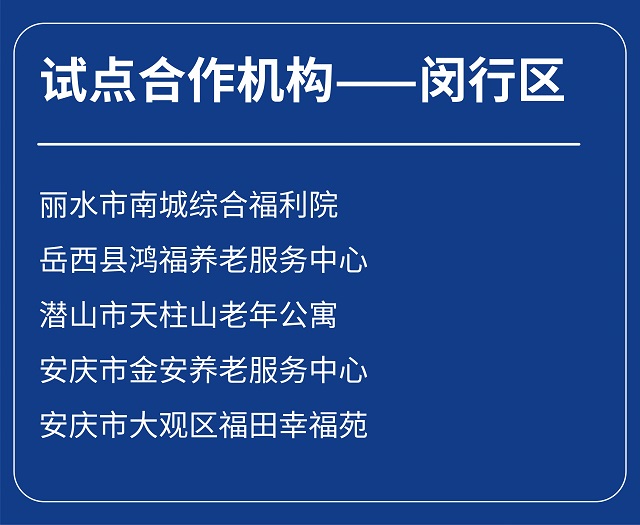 试点合作机构——闵行区

丽水市南城综合福利院

岳西县鸿福养老服务中心

潜山市天柱山老年公寓

安庆市金安养老服务中心

安庆市大观区福田幸福苑